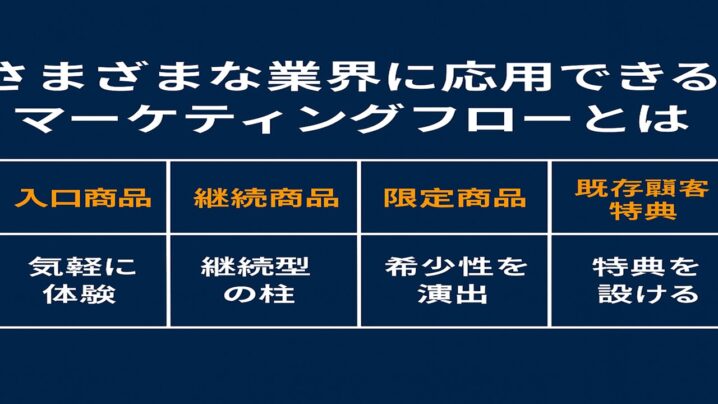 さまざまな業界に応用できる
マーケティングフローとは

| 入口商品 | 継続商品 | 限定商品 | 既存顧客特典 |
|---|---|---|---|
| 気軽に体験 | 継続型の柱 | 希少性を演出 | 特典を設ける |